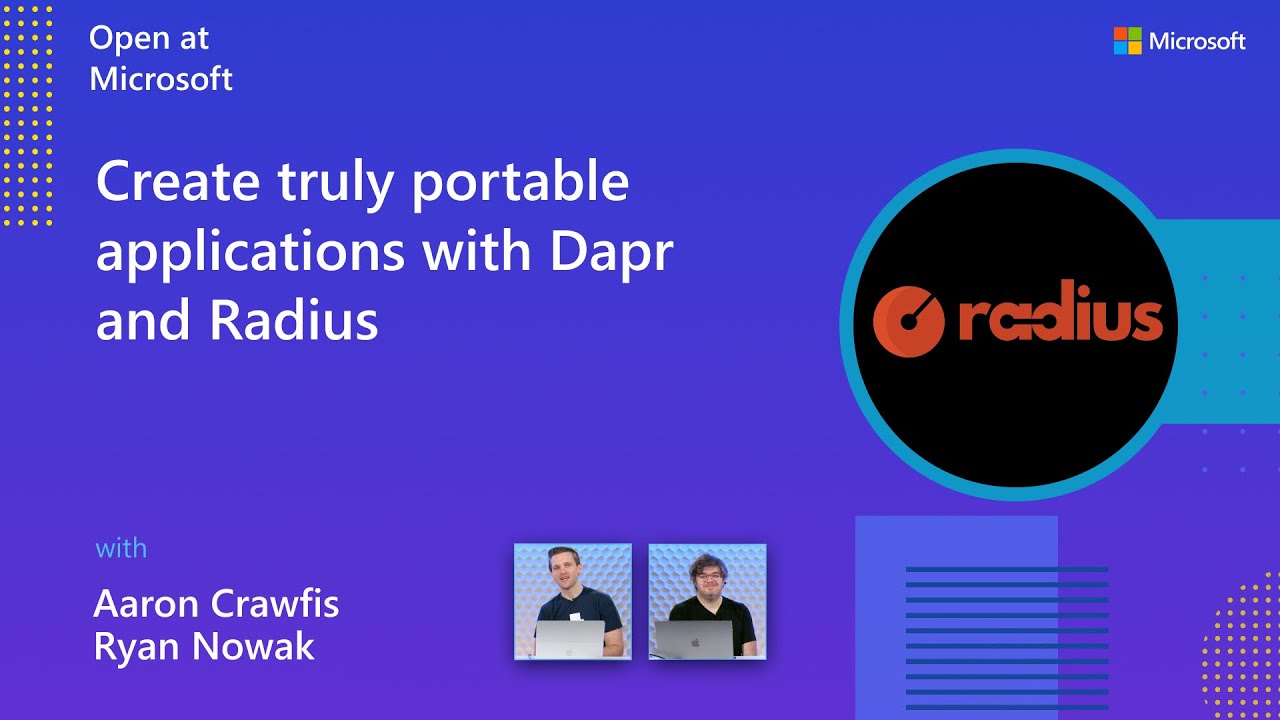 Open at
Microsoft

Microsoft

Create truly portable applications with Dapr and Radius

radius

with

Aaron Crawfis
Ryan Nowak